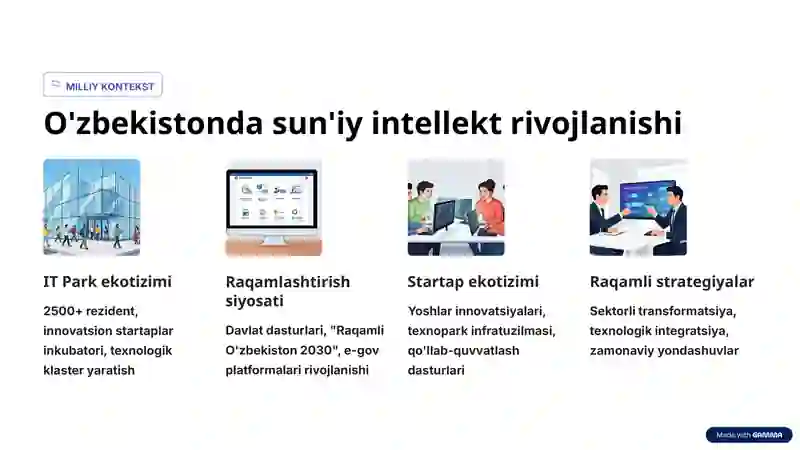 MILLIY KONTEKST

O'zbekistonda sun'iy intellekt rivojlanishi

IT Park ekotizimi

2500+ rezident, innovatsion startaplar inkubatori, texnologik klaster yaratish

Raqamlashtirish siyosati

Davlat dasturlari, "Raqamli O'zbekiston 2030", e-gov platformalari rivojlanishi

Startap ekotizimi

Yoshlar innovatsiyalari, texnopark infratuzilmasi, qo'llab-quvvatlash dasturlari

Raqamli strategiyalar

Sektorli transformatsiya, texnologik integratsiya, zamonaviy yondashuvlar

Made with GAMMA